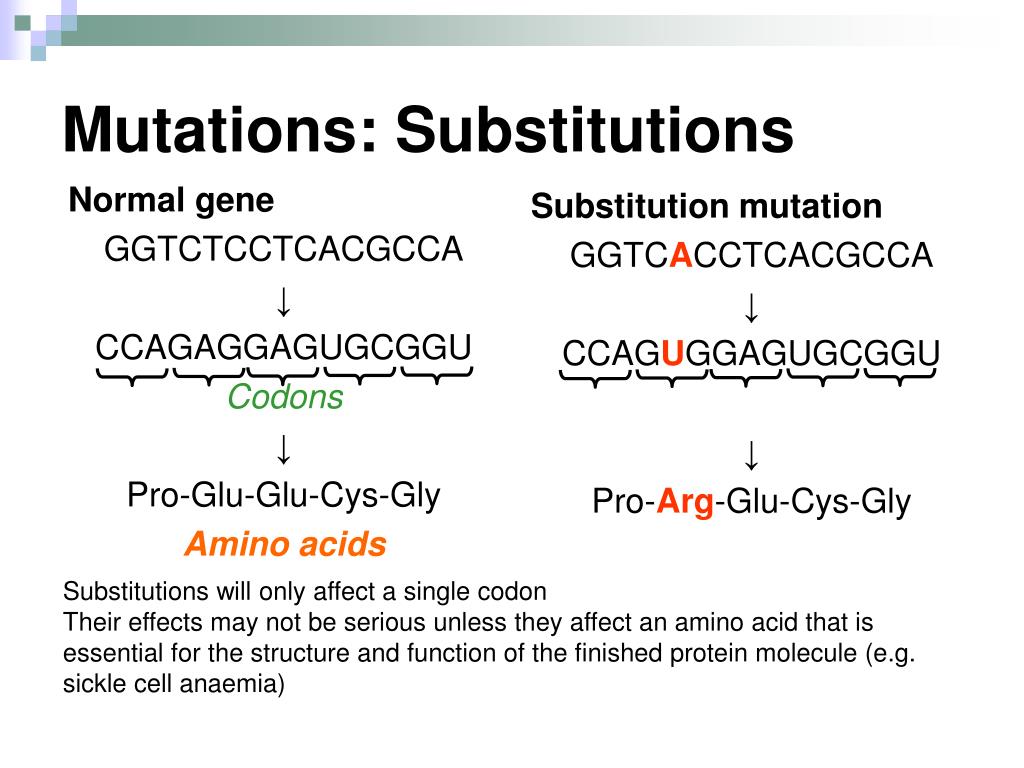 Mutations: Substitutions

Normal gene

GGTCTCCTCACGCCA

↓

CCAGAGGAGUGCGGU

Codons

↓

Pro-Glu-Glu-Cys-Gly

Amino acids

Substitution mutation

GGTCACCTCACGCCA

↓

CCAGUGGAGUGCGGU

↓

Pro-Arg-Glu-Cys-Gly

Substitutions will only affect a single codon
Their effects may not be serious unless they affect an amino acid that is essential for the structure and function of the finished protein molecule (e.g. sickle cell anaemia)